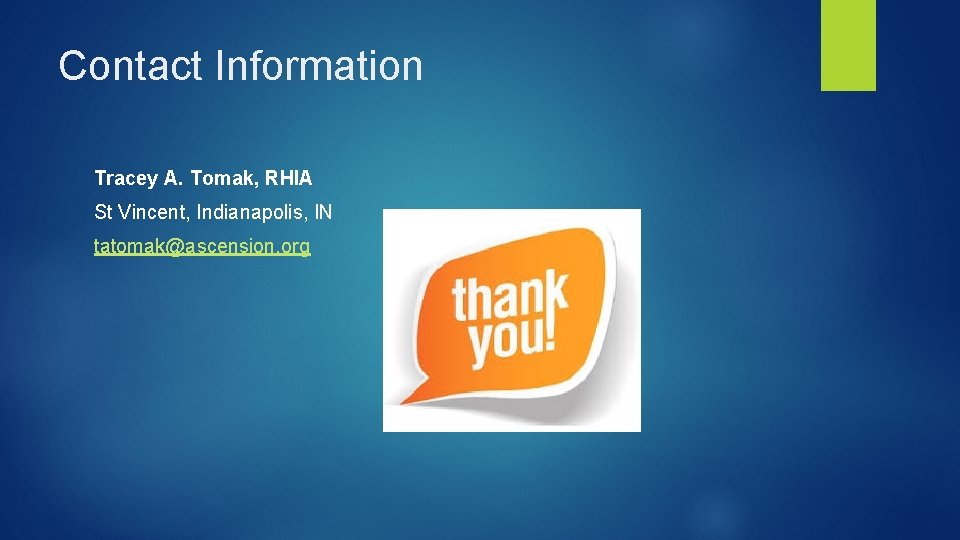 Contact Information

Tracey A. Tomak, RHIA

St Vincent, Indianapolis, IN

tatomak@ascension.org

thank you!